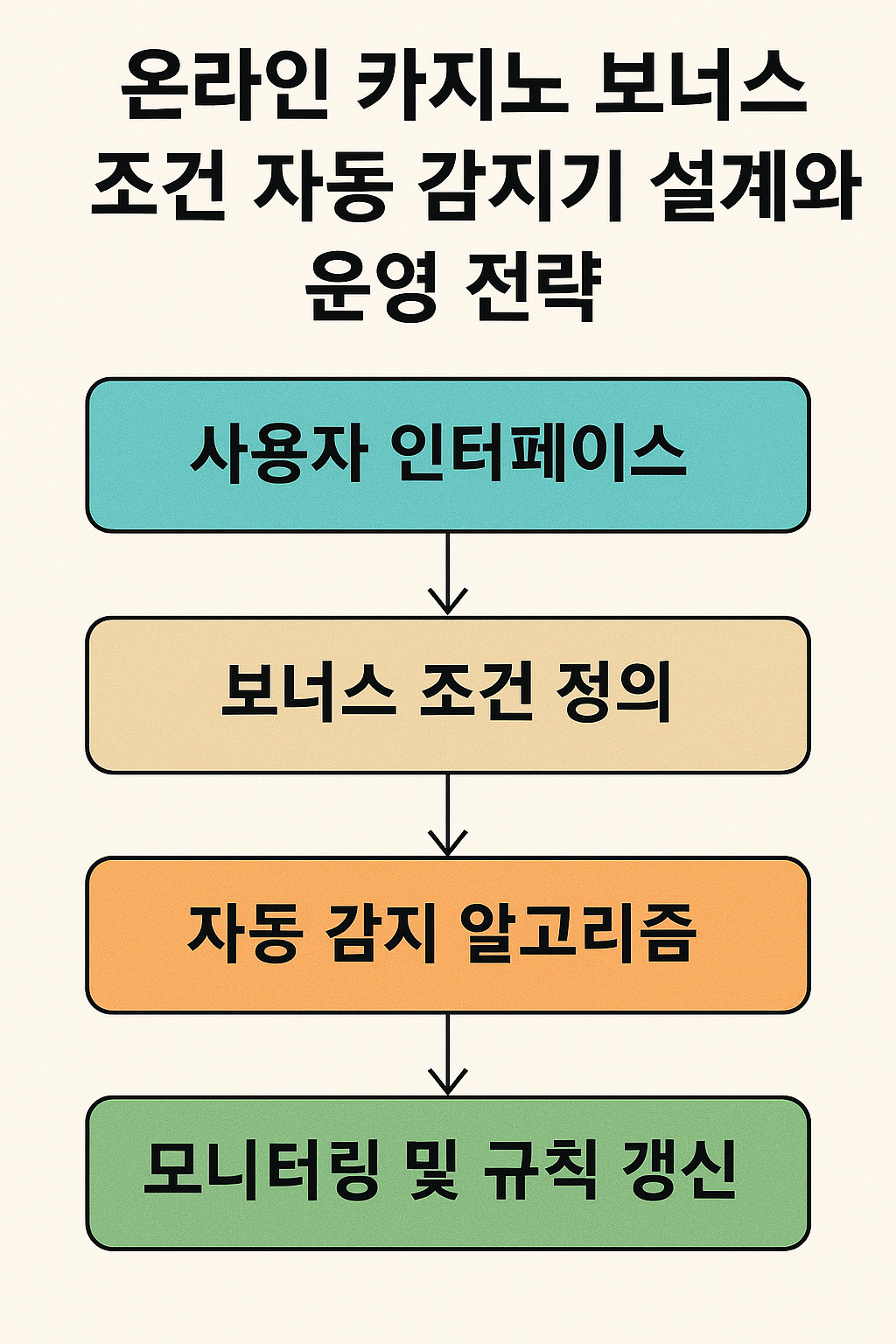 온라인 카지노 보너스 조건 자동 감지기 설계와 운영 전략

사용자 인터페이스

보너스 조건 정의

자동 감지 알고리즘

모니터링 및 규칙 갱신